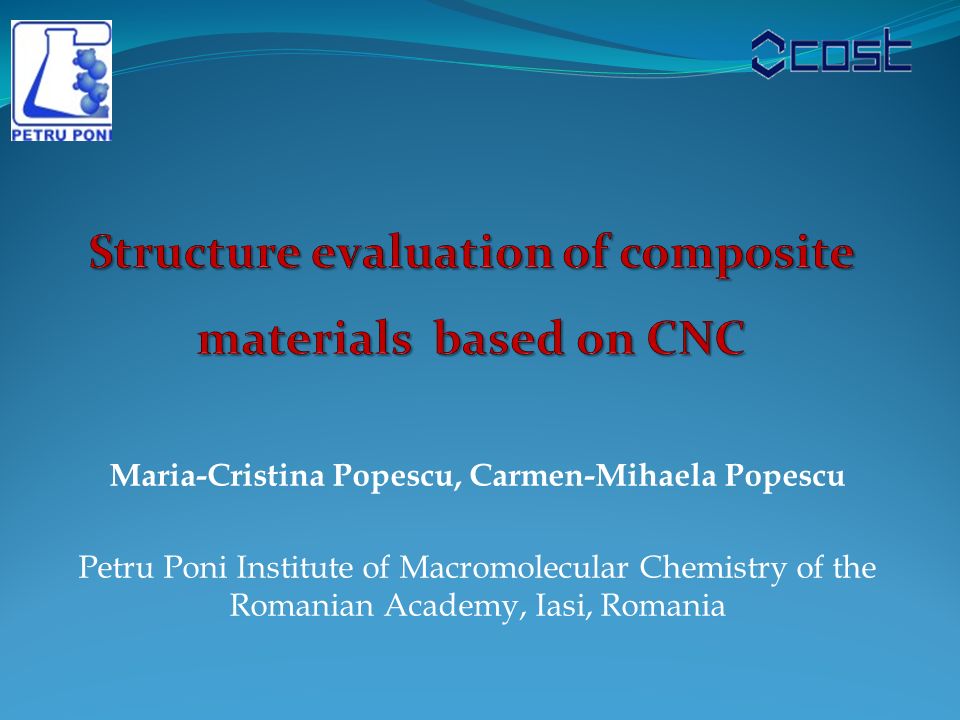 PETRU PONI

cost

Structure evaluation of composite materials based on CNC

Maria-Cristina Popescu, Carmen-Mihaela Popescu

Petru Poni Institute of Macromolecular Chemistry of the Romanian Academy, Iasi, Romania